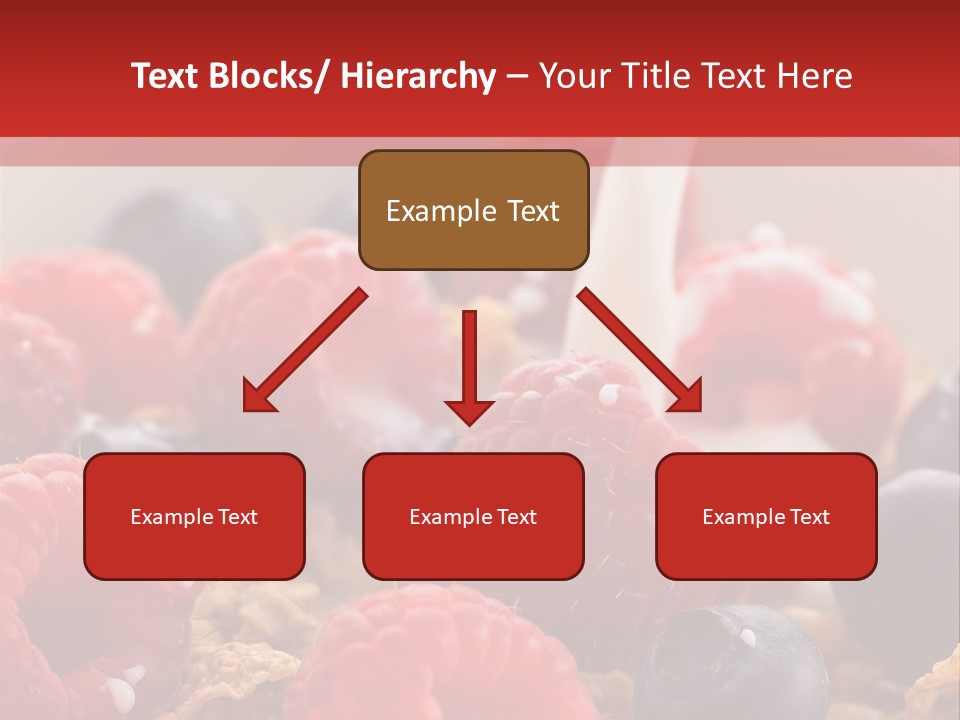 Text Blocks/ Hierarchy – Your Title Text Here

Example Text

Example Text

Example Text

Example Text